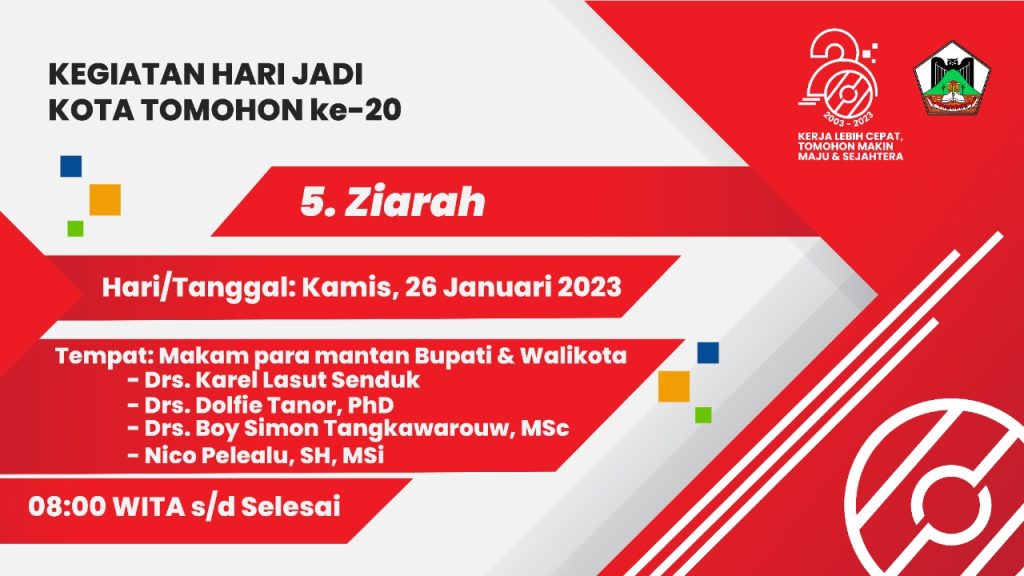 KEGIATAN HARI JADI
KOTA TOMOHON ke-20

2003 - 2023
KERJA LEBIH CEPAT, TOMOHON MAKIN MAJU & SEJAHTERA

5. Ziarah

Hari/Tanggal: Kamis, 26 Januari 2023

Tempat: Makam para mantan Bupati & Walikota
- Drs. Karel Lasut Senduk
- Drs. Dolfie Tanor, PhD
- Drs. Boy Simon Tangkawarouw, MSc
- Nico Pelealu, SH, MSi

08:00 WITA s/d Selesai